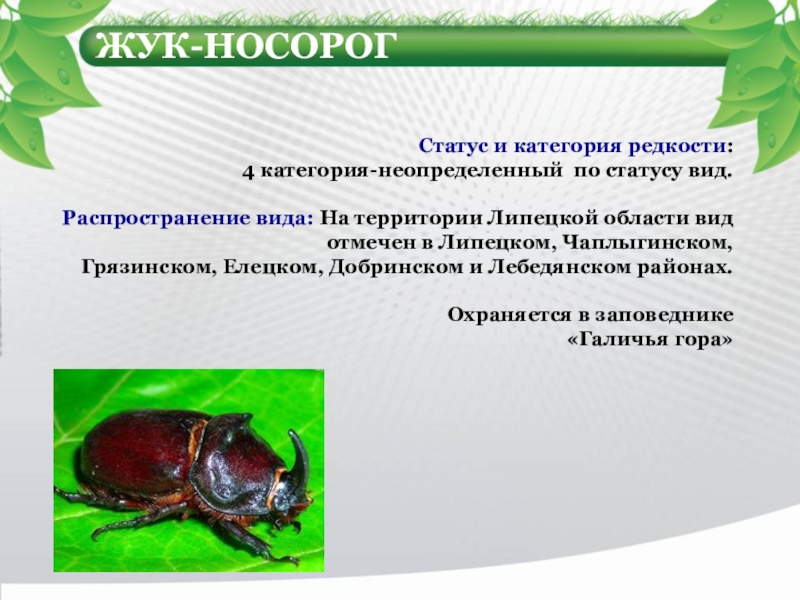 ЖУК-НОСОРОГ

Статус и категория редкости:
4 категория-неопределенный по статусу вид.

Распространение вида: На территории Липецкой области вид отмечен в Липецком, Чаплыгинском, Грязинском, Елецком, Добринском и Лебедянском районах.

Охраняется в заповеднике «Галичья гора»